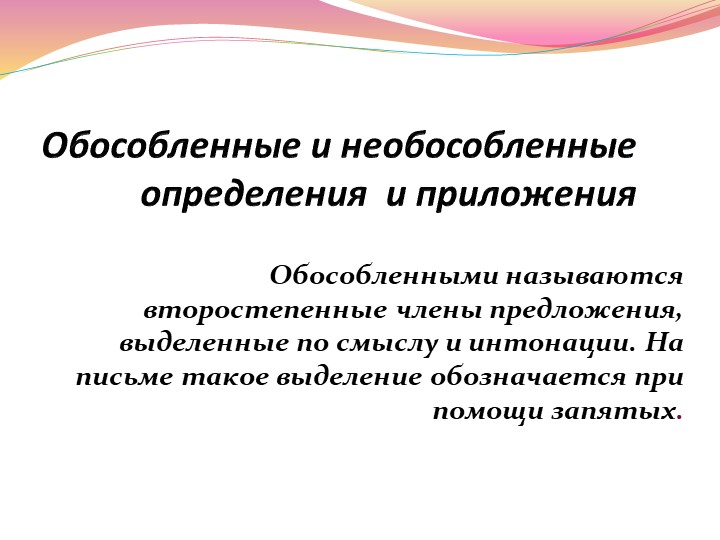 Обособленные и необособленные определения  и приложения

Обособленными называются второстепенные члены предложения, выделенные по смыслу и интонации. На письме такое выделение обозначается при помощи запятых.